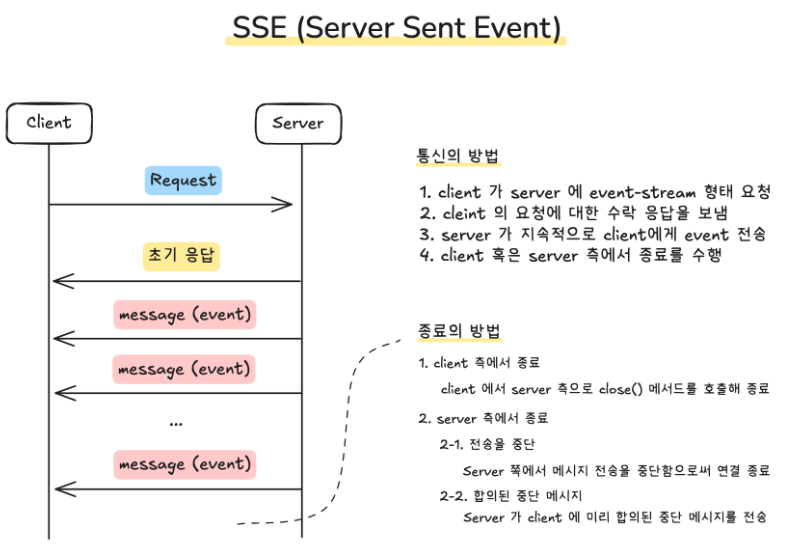 SSE (Server Sent Event)

Client

Server

Request

초기 응답

message (event)

message (event)

...

message (event)

통신의 방법

1. client 가 server 에 event-stream 형태 요청
2. cleint 의 요청에 대한 수락 응답을 보냄
3. server 가 지속적으로 client에게 event 전송
4. client 혹은 server 측에서 종료를 수행

종료의 방법

1. client 측에서 종료

client 에서 server 측으로 close() 메서드를 호출해 종료

2. server 측에서 종료

2-1. 전송을 중단

Server 쪽에서 메시지 전송을 중단함으로써 연결 종료

2-2. 합의된 중단 메시지

Server 가 client 에 미리 합의된 중단 메시지를 전송